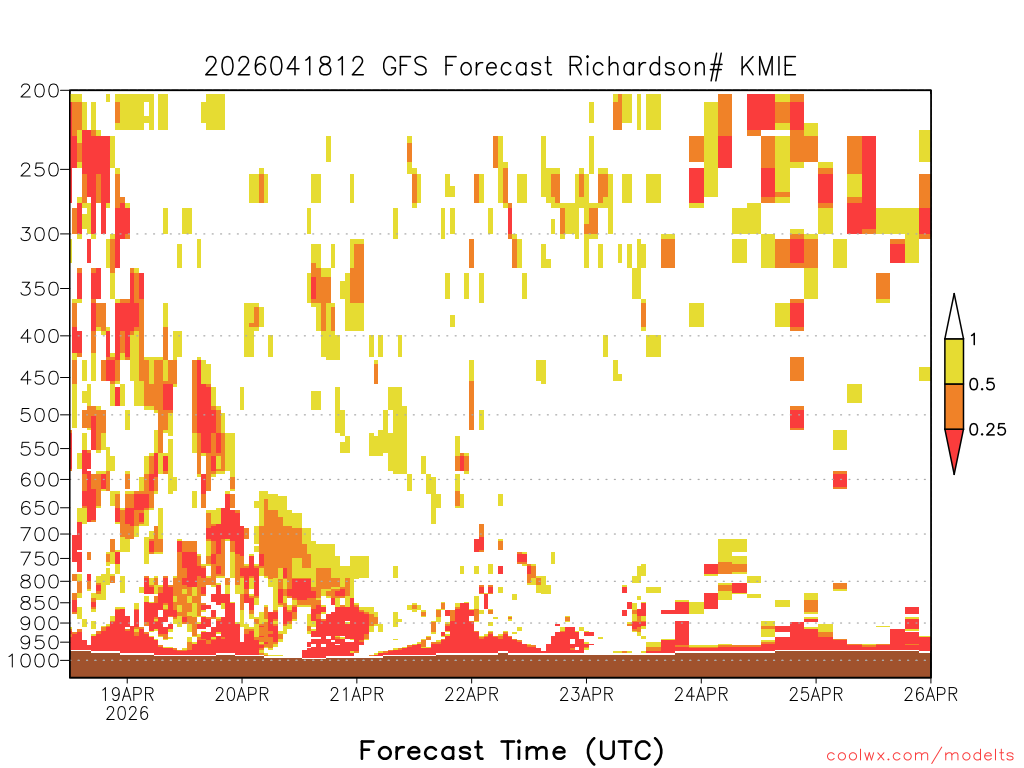 2026041812 GFS Forecast Richardson# KMIE

200
250
300
350
400
450
500
550
600
650
700
750
800
850
900
950
1000

1
0.5
0.25

19APR
2026
20APR
21APR
22APR
23APR
24APR
25APR
26APR

Forecast Time (UTC)

coolwx.com/modelts